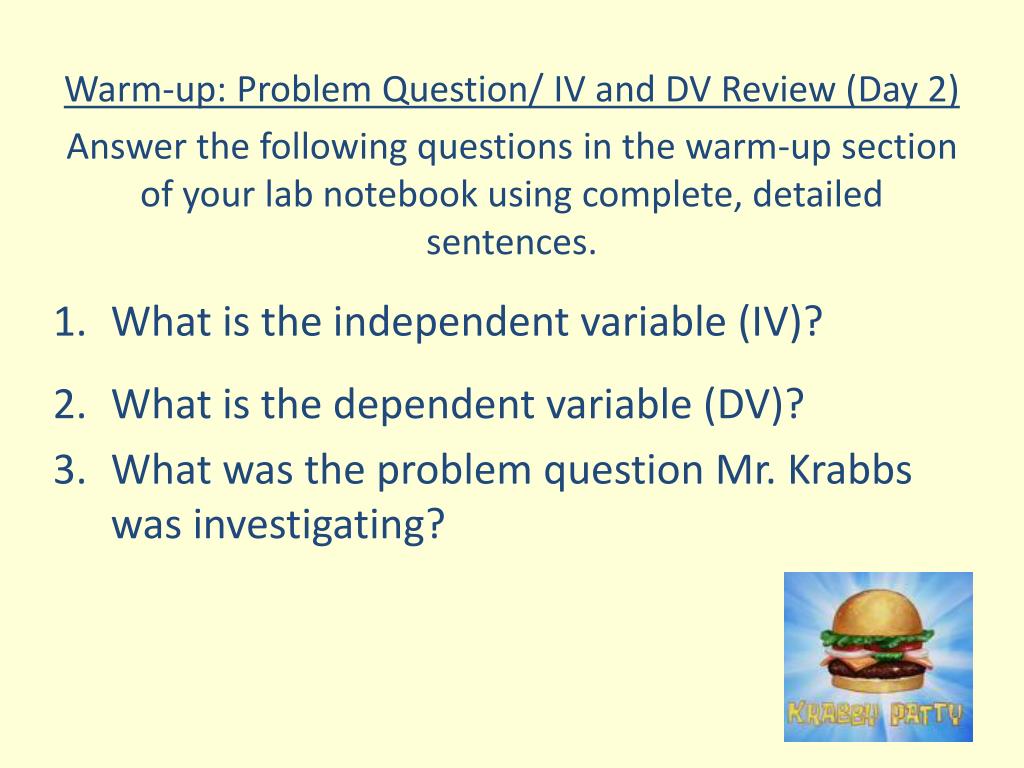 Warm-up: Problem Question/ IV and DV Review (Day 2)

Answer the following questions in the warm-up section of your lab notebook using complete, detailed sentences.

1. What is the independent variable (IV)?
2. What is the dependent variable (DV)?
3. What was the problem question Mr. Krabbs was investigating?

KRABBY PATTY